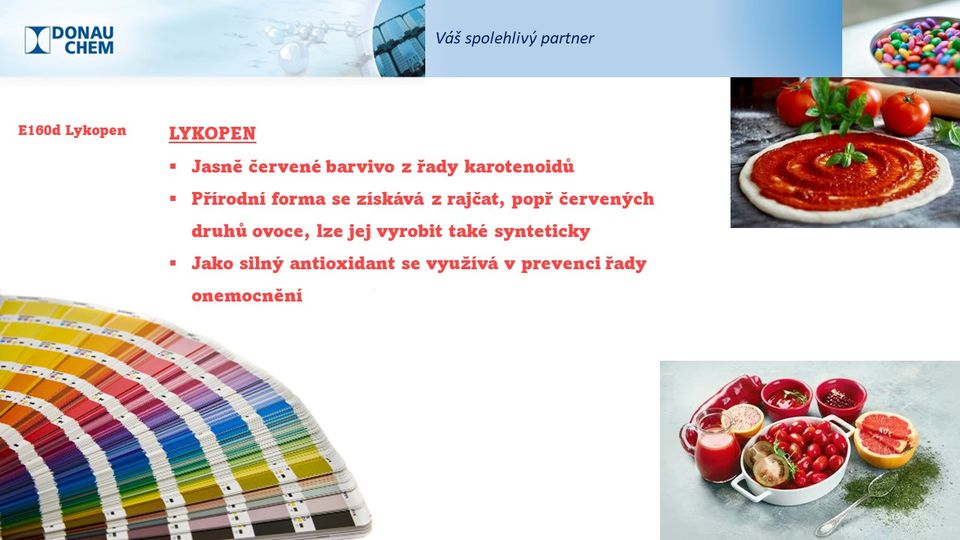 DONAU CHEM

Váš spolehlivý partner

E160d Lykopen

LYKOPEN

▪ Jasně červené barvivo z řady karotenoidů

▪ Přírodní forma se získává z rajčat, popř červených druhů ovoce, lze jej vyrobit také synteticky

▪ Jako silný antioxidant se využívá v prevenci řady onemocnění